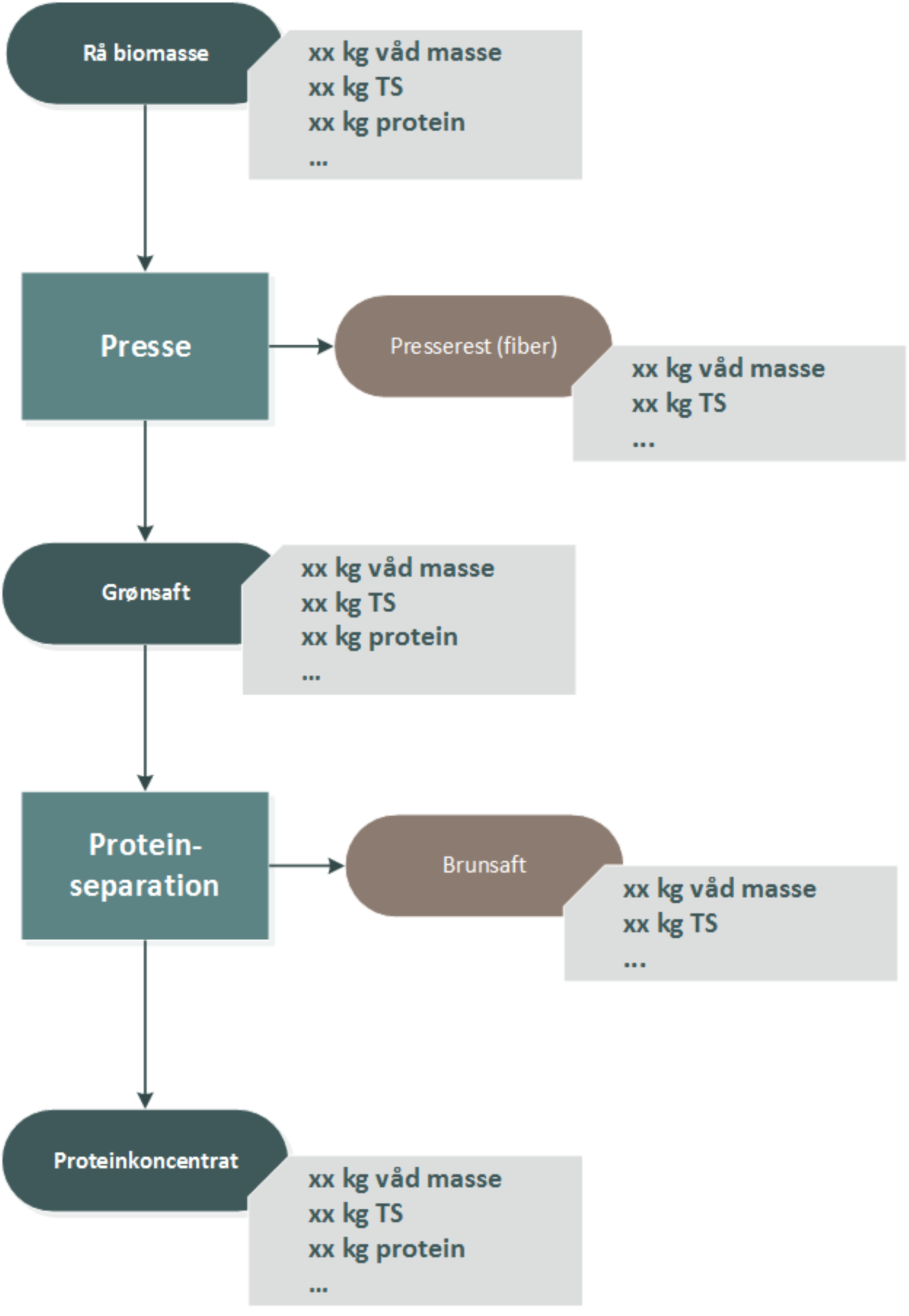 Rå biomasse

xx kg våd masse
xx kg TS
xx kg protein
...

Presse

Presserest (fiber)

xx kg våd masse
xx kg TS
...

Grønsaft

xx kg våd masse
xx kg TS
xx kg protein
...

Protein-separation

Brunsaft

xx kg våd masse
xx kg TS
...

Proteinkoncentrat

xx kg våd masse
xx kg TS
xx kg protein
...